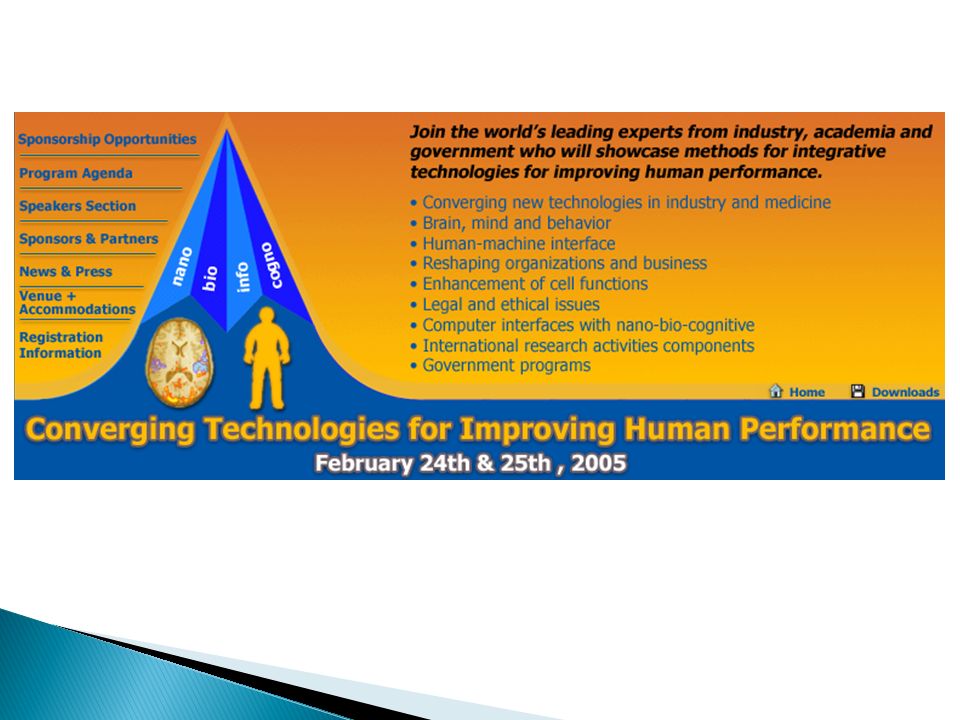 Sponsorship Opportunities
Program Agenda
Speakers Section
Sponsors & Partners
News & Press
Venue + Accommodations
Registration Information

nano
bio
info
cogno

Join the world's leading experts from industry, academia and government who will showcase methods for integrative technologies for improving human performance.

• Converging new technologies in industry and medicine
• Brain, mind and behavior
• Human-machine interface
• Reshaping organizations and business
• Enhancement of cell functions
• Legal and ethical issues
• Computer interfaces with nano-bio-cognitive
• International research activities components
• Government programs

Home
Downloads

Converging Technologies for Improving Human Performance
February 24th & 25th , 2005